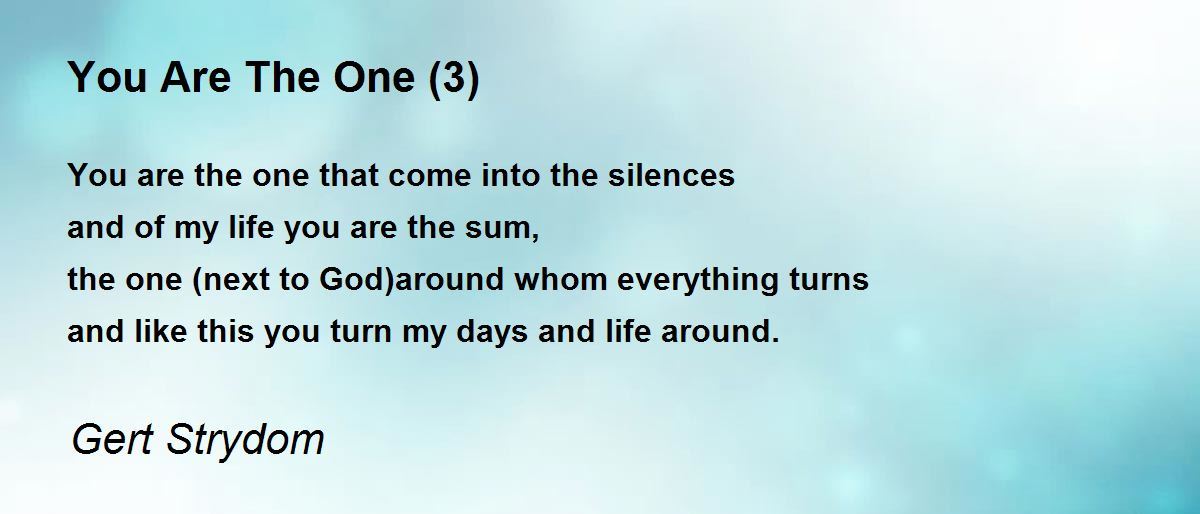 You Are The One (3)

You are the one that come into the silences
and of my life you are the sum,
the one (next to God)around whom everything turns
and like this you turn my days and life around.

Gert Strydom